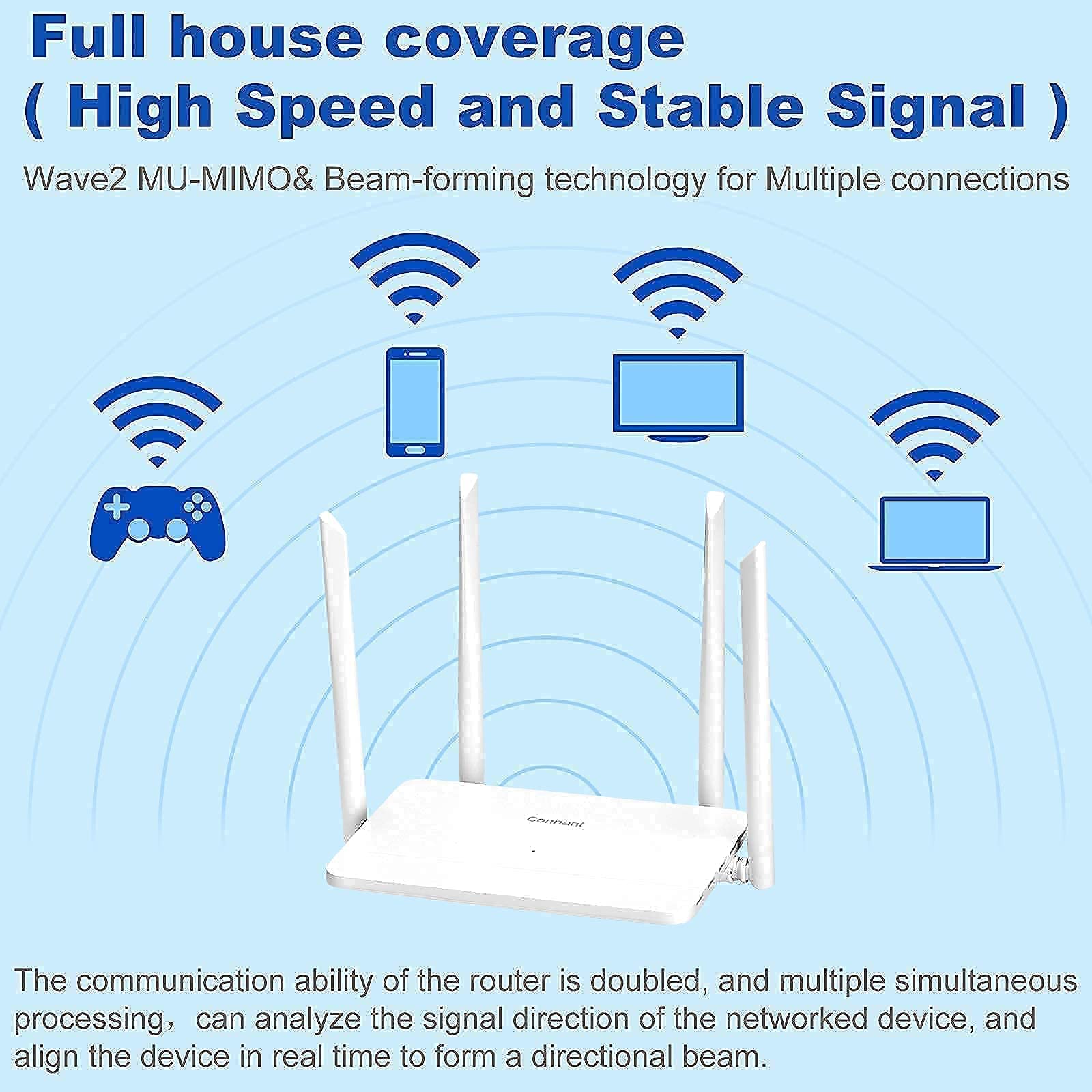 Full house coverage
( High Speed and Stable Signal )

Wave2 MU-MIMO& Beam-forming technology for Multiple connections

Connant

The communication ability of the router is doubled, and multiple simultaneous processing， can analyze the signal direction of the networked device, and align the device in real time to form a directional beam.